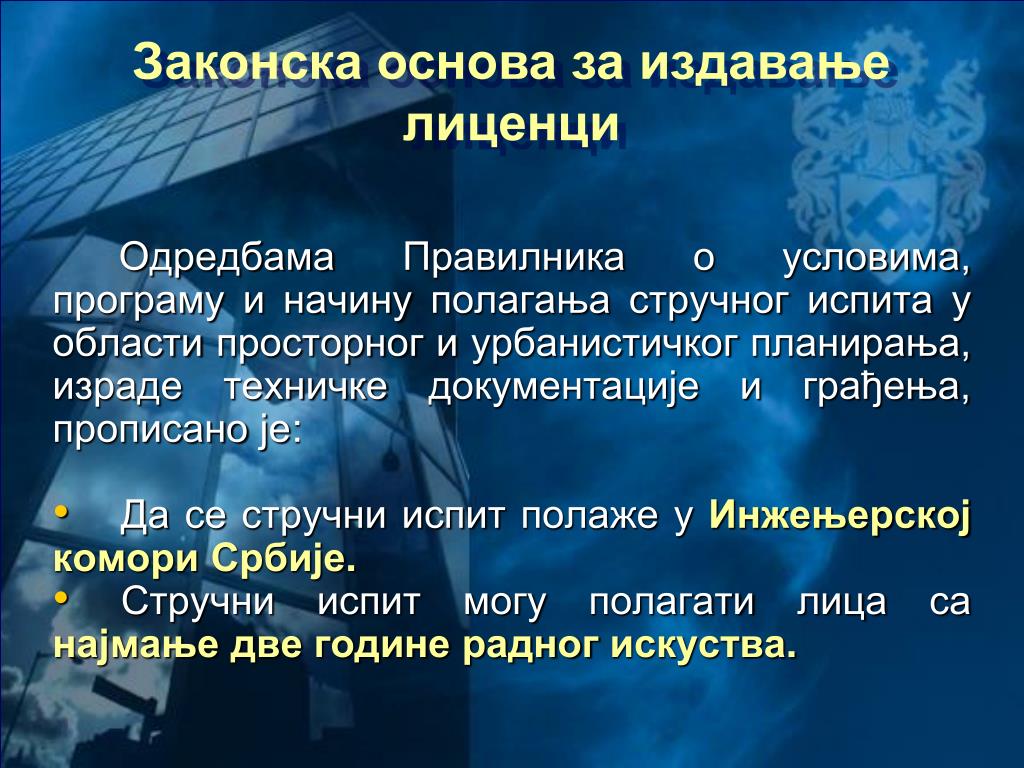 Законска основа за издавање лиценци

Одредбама Правилника о условима, програму и начину полагања стручног испита у области просторног и урбанистичког планирања, израде техничке документације и грађења, прописано је:

• Да се стручни испит полаже у Инжењерској комори Србије.
• Стручни испит могу полагати лица са најмање две године радног искуства.